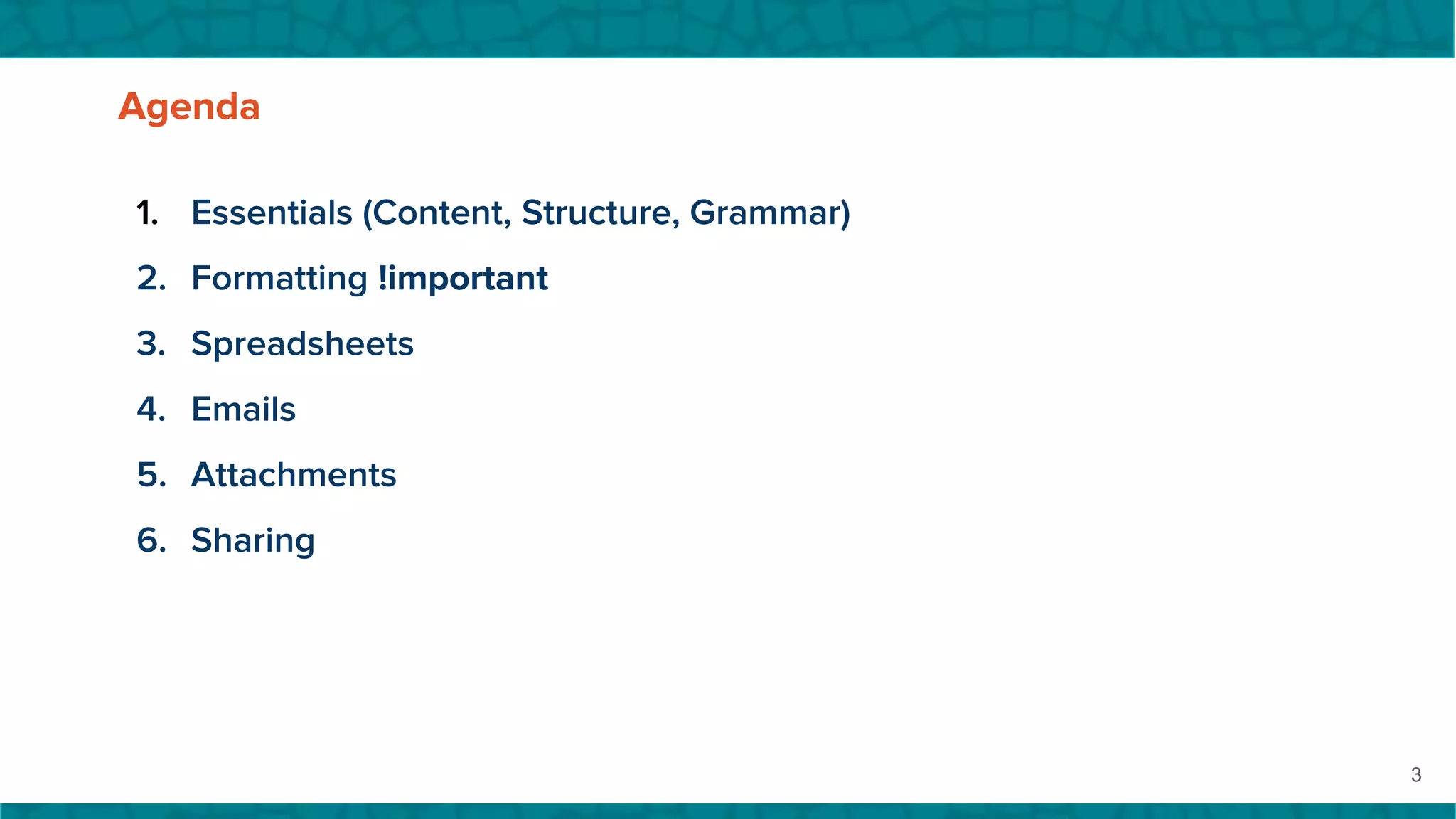 Agenda

1. Essentials (Content, Structure, Grammar)
2. Formatting !important
3. Spreadsheets
4. Emails
5. Attachments
6. Sharing

3